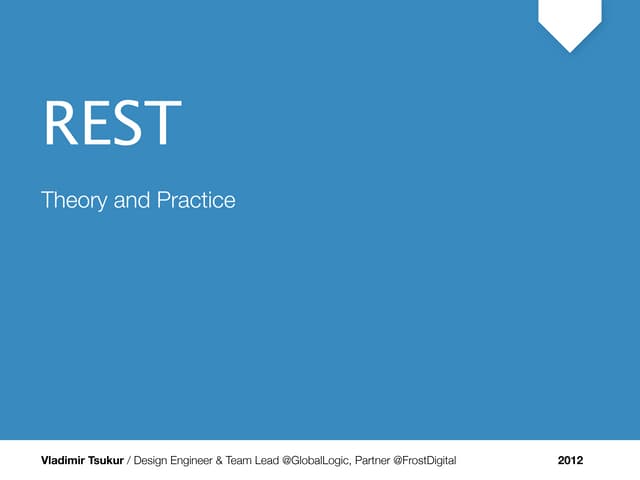 REST

Theory and Practice

Vladimir Tsukur / Design Engineer & Team Lead @GlobalLogic, Partner @FrostDigital

2012